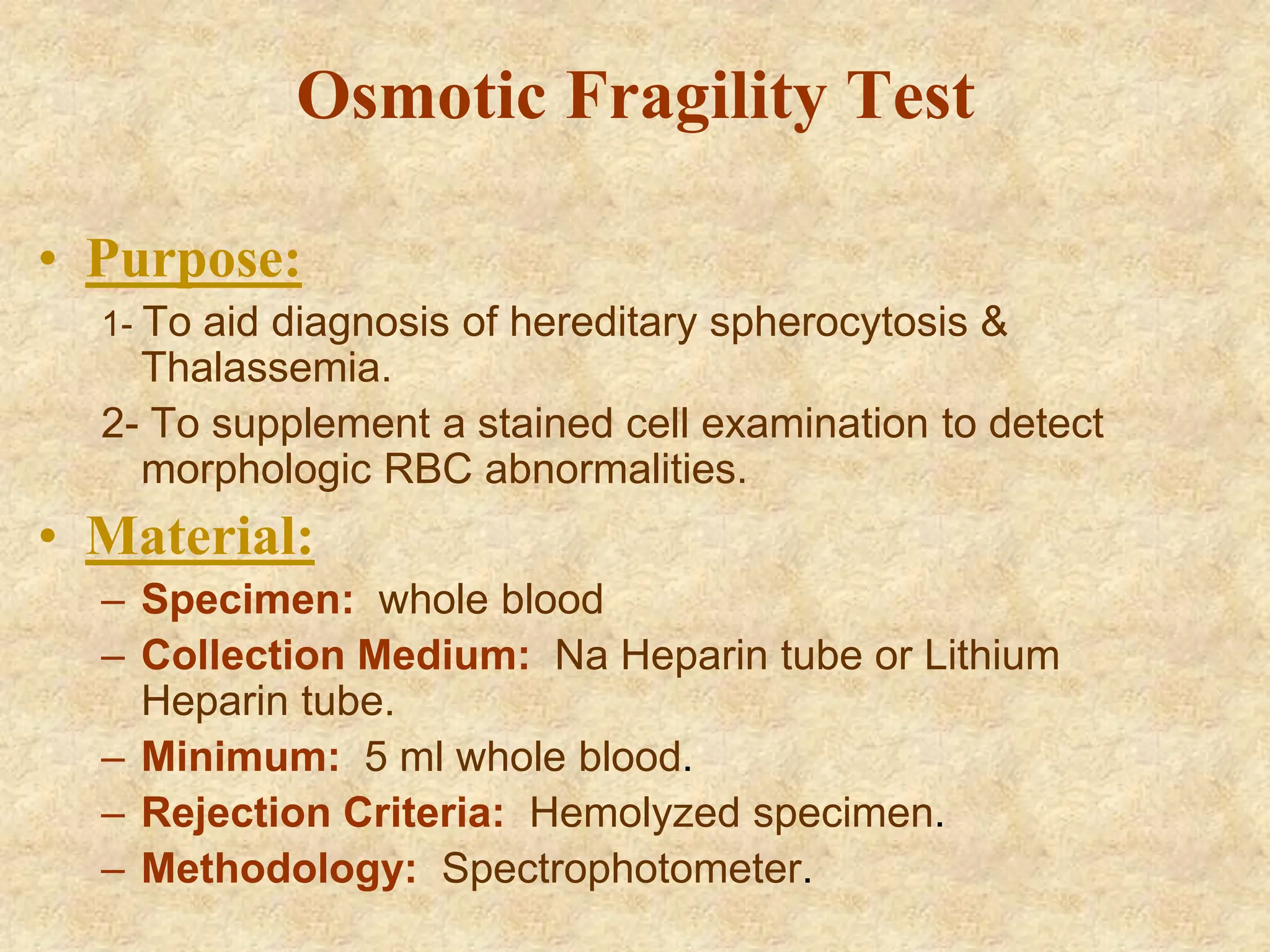 Osmotic Fragility Test

• Purpose:

1- To aid diagnosis of hereditary spherocytosis & Thalassemia.

2- To supplement a stained cell examination to detect morphologic RBC abnormalities.

• Material:

– Specimen: whole blood

– Collection Medium: Na Heparin tube or Lithium Heparin tube.

– Minimum: 5 ml whole blood.

– Rejection Criteria: Hemolyzed specimen.

– Methodology: Spectrophotometer.